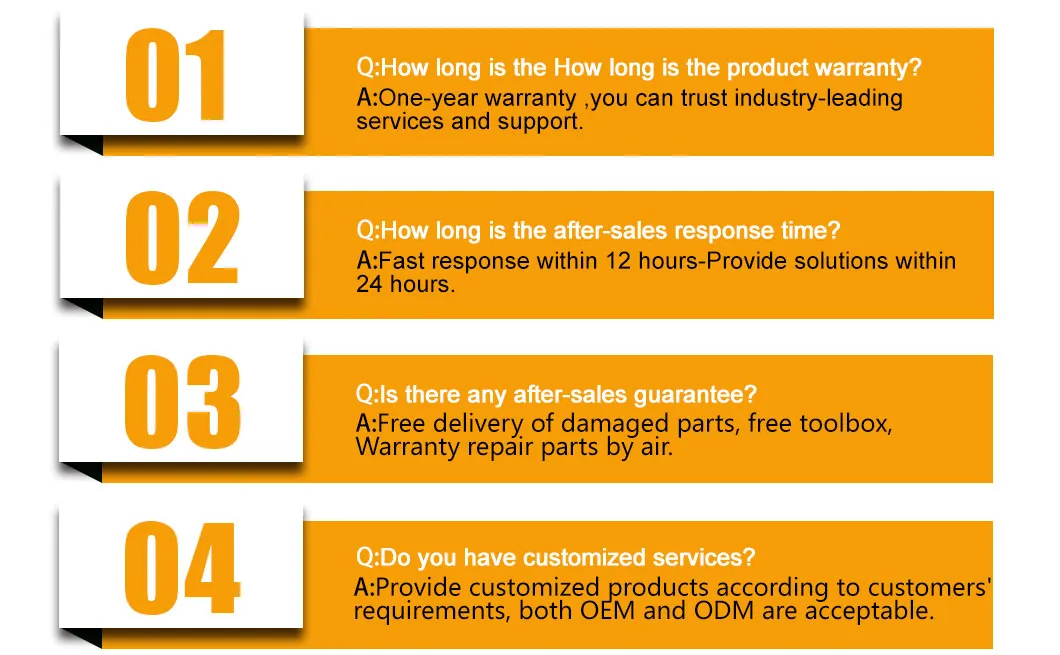 01

Q:How long is the How long is the product warranty?
A:One-year warranty ,you can trust industry-leading services and support.

02

Q:How long is the after-sales response time?
A:Fast response within 12 hours-Provide solutions within 24 hours.

03

Q:Is there any after-sales guarantee?
A:Free delivery of damaged parts, free toolbox, Warranty repair parts by air.

04

Q:Do you have customized services?
A:Provide customized products according to customers' requirements, both OEM and ODM are acceptable.